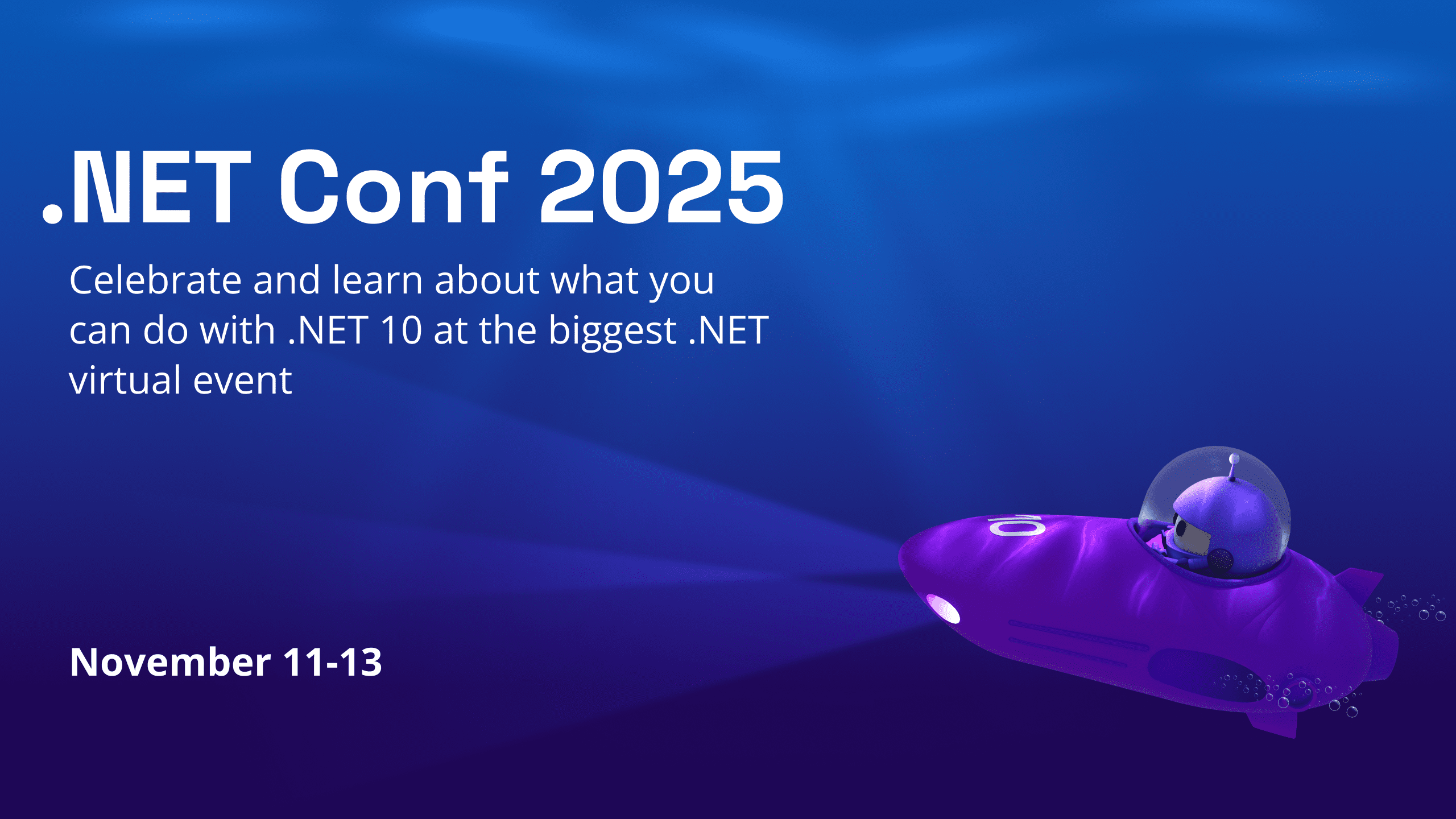 .NET Conf 2025

Celebrate and learn about what you can do with .NET 10 at the biggest .NET virtual event

November 11-13

10